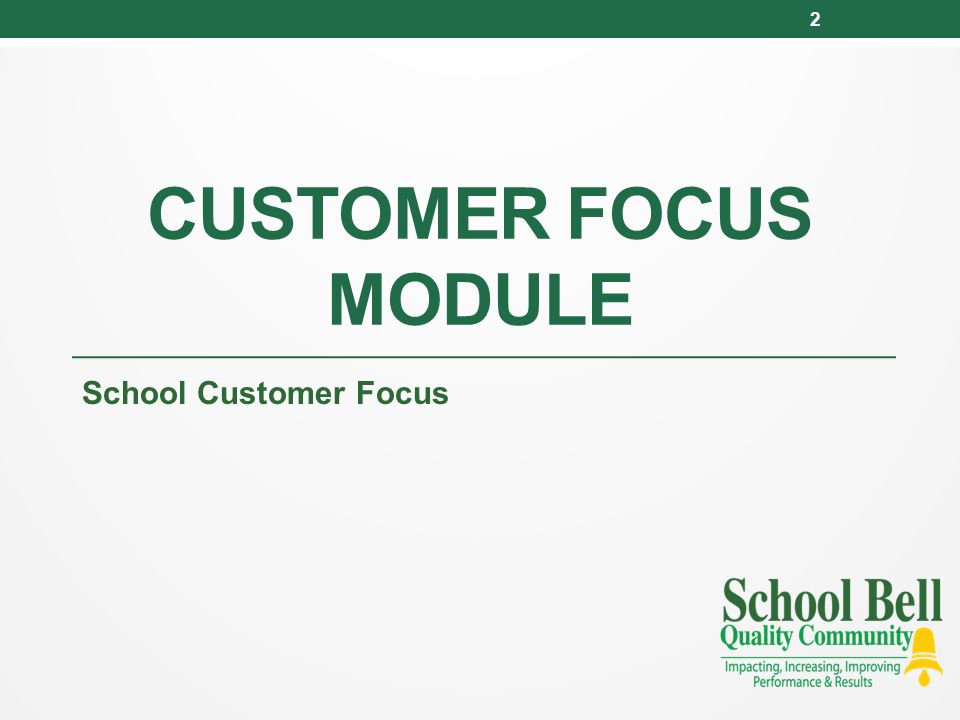 2

CUSTOMER FOCUS MODULE

School Customer Focus

School Bell
Quality Community
Impacting, Increasing, Improving
Performance & Results